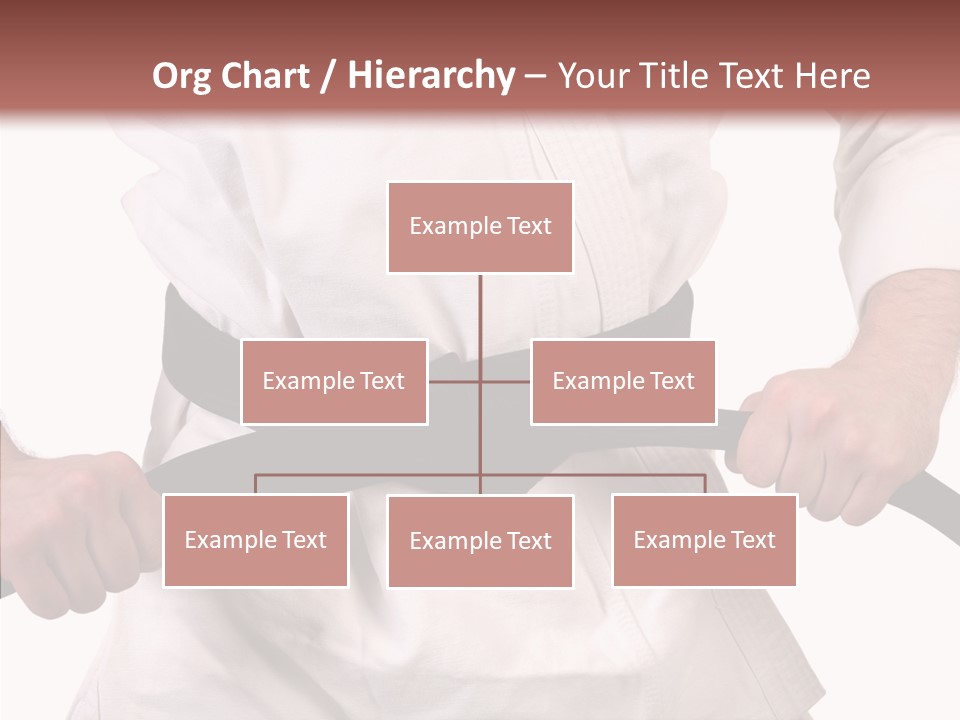 Org Chart / Hierarchy – Your Title Text Here

Example Text

Example Text

Example Text

Example Text

Example Text

Example Text